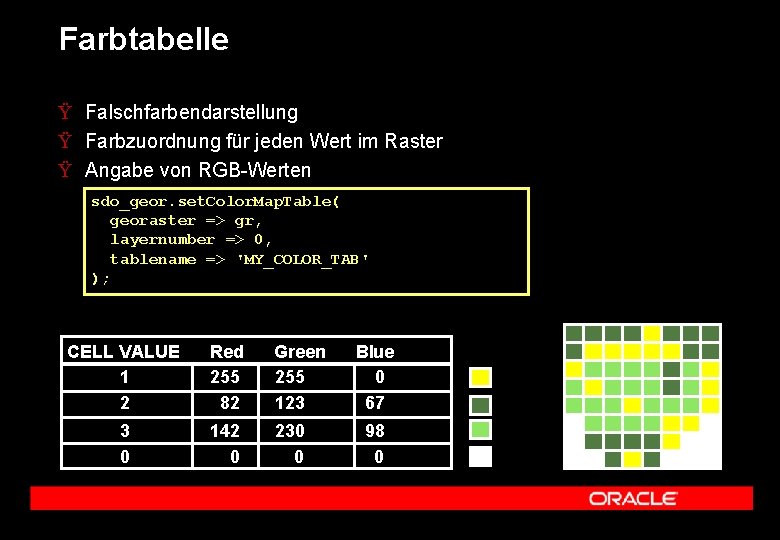 Farbtabelle

Ÿ Falschfarbendarstellung
Ÿ Farbzuordnung für jeden Wert im Raster
Ÿ Angabe von RGB-Werten

sdo_geor.setColorMapTable(
  georaster => gr,
  layernumber => 0,
  tablename => 'MY_COLOR_TAB'
);

| CELL VALUE | Red | Green | Blue |
|---|---|---|---|
| 1 | 255 | 255 | 0 |
| 2 | 82 | 123 | 67 |
| 3 | 142 | 230 | 98 |
| 0 | 0 | 0 | 0 |

ORACLE